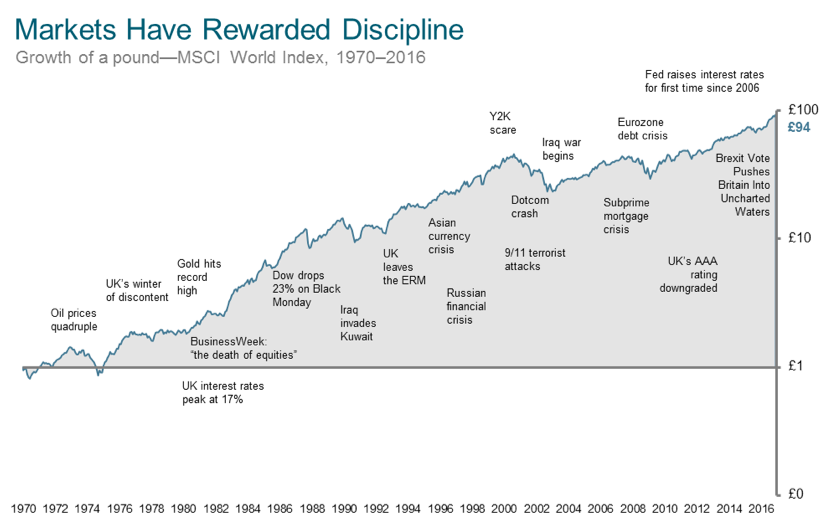 Markets Have Rewarded Discipline
Growth of a pound—MSCI World Index, 1970–2016

Fed raises interest rates for first time since 2006

£100
£94
£10
£1
£0

Oil prices quadruple

UK's winter of discontent

Gold hits record high

BusinessWeek: "the death of equities"

UK interest rates peak at 17%

Dow drops 23% on Black Monday

Iraq invades Kuwait

UK leaves the ERM

Asian currency crisis

Russian financial crisis

Y2K scare

Dotcom crash

9/11 terrorist attacks

Iraq war begins

Subprime mortgage crisis

Eurozone debt crisis

UK's AAA rating downgraded

Brexit Vote Pushes Britain Into Uncharted Waters

1970 1972 1974 1976 1978 1980 1982 1984 1986 1988 1990 1992 1994 1996 1998 2000 2002 2004 2006 2008 2010 2012 2014 2016